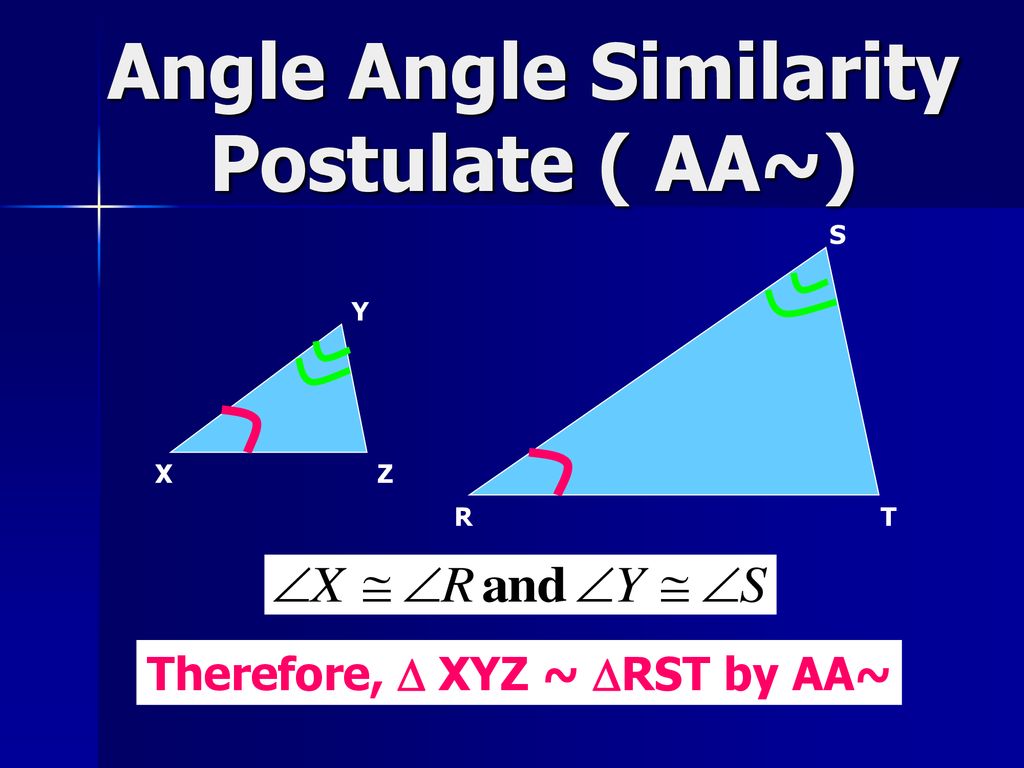 Angle Angle Similarity Postulate ( AA~)

Y

X

Z

S

R

T

$\angle X \cong \angle R \text{ and } \angle Y \cong \angle S$

Therefore, $\Delta$ XYZ ~ $\Delta$RST by AA~